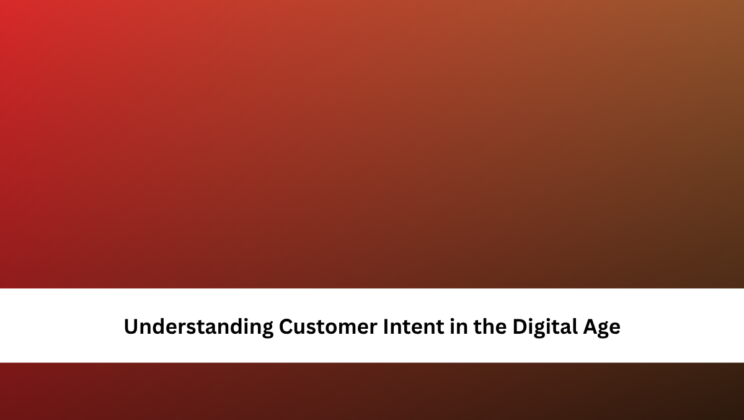 Understanding Customer Intent in the Digital Age